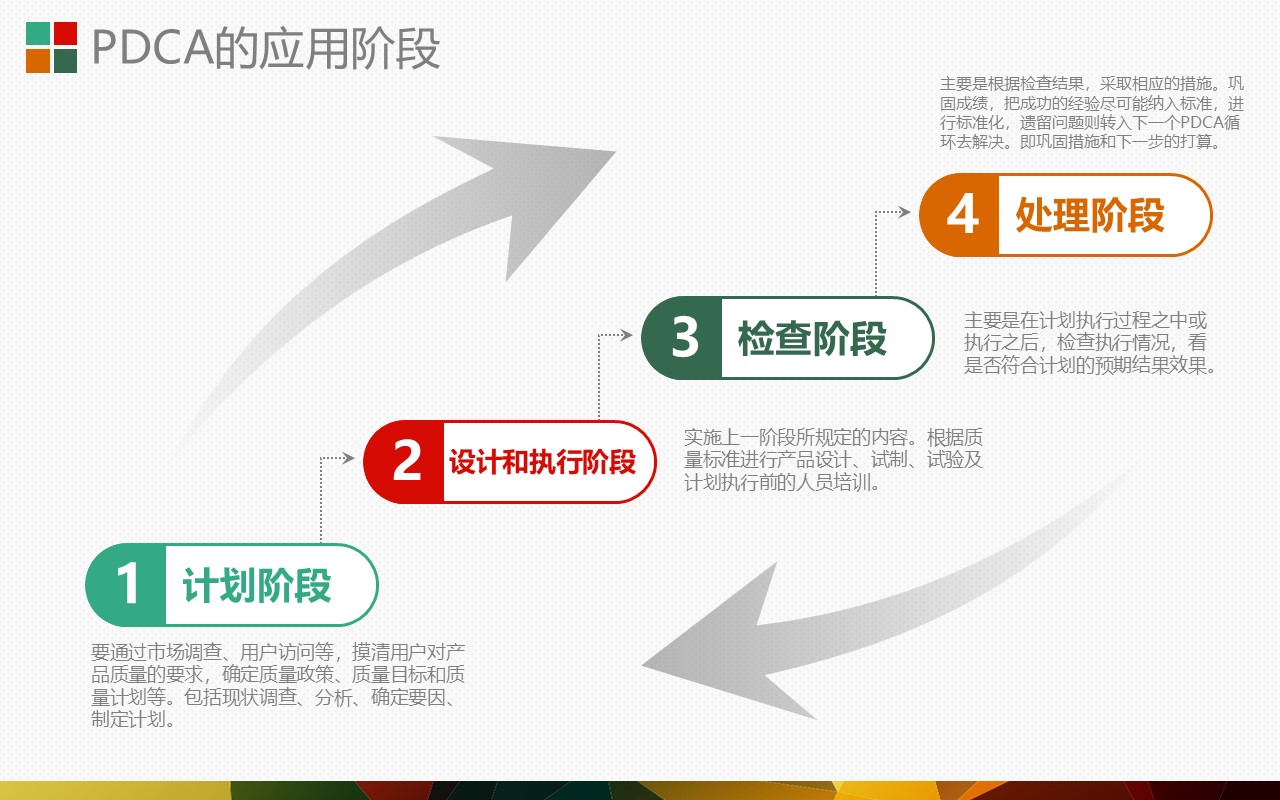 PDCA的应用阶段

主要是根据检查结果，采取相应的措施。巩固成绩，把成功的经验尽可能纳入标准，进行标准化，遗留问题则转入下一个PDCA循环去解决。即巩固措施和下一步的打算。

4 处理阶段

3 检查阶段

主要是在计划执行过程之中或执行之后，检查执行情况，看是否符合计划的预期结果效果。

2 设计和执行阶段

实施上一阶段所规定的内容。根据质量标准进行产品设计、试制、试验及计划执行前的人员培训。

1 计划阶段

要通过市场调查、用户访问等，摸清用户对产品质量的要求，确定质量政策、质量目标和质量计划等。包括现状调查、分析、确定要因、制定计划。